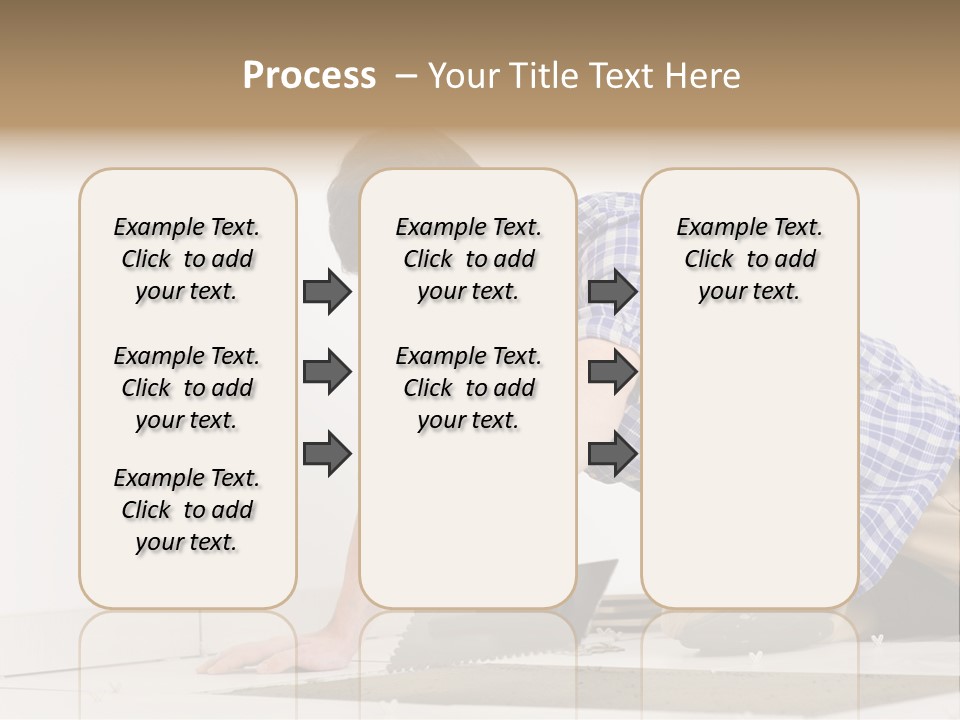 Process – Your Title Text Here

Example Text. Click to add your text.

Example Text. Click to add your text.

Example Text. Click to add your text.

Example Text. Click to add your text.

Example Text. Click to add your text.

Example Text. Click to add your text.